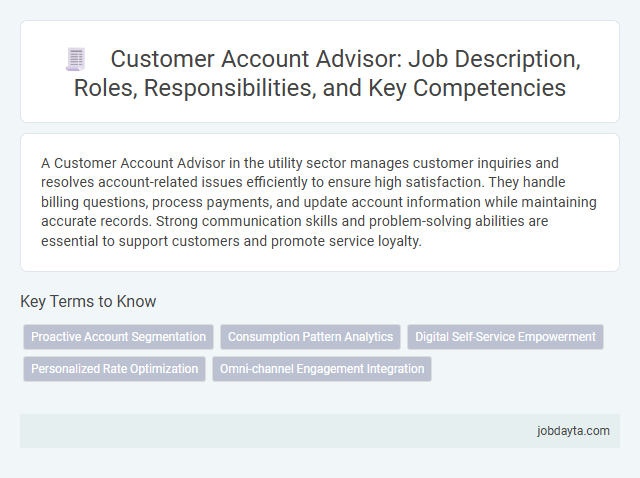 Customer Account Advisor: Job Description, Roles, Responsibilities, and Key Competencies

A Customer Account Advisor in the utility sector manages customer inquiries and resolves account-related issues efficiently to ensure high satisfaction. They handle billing questions, process payments, and update account information while maintaining accurate records. Strong communication skills and problem-solving abilities are essential to support customers and promote service loyalty.

Key Terms to Know

Proactive Account Segmentation
Consumption Pattern Analytics
Digital Self-Service Empowerment
Personalized Rate Optimization
Omni-channel Engagement Integration

jobdayta.com